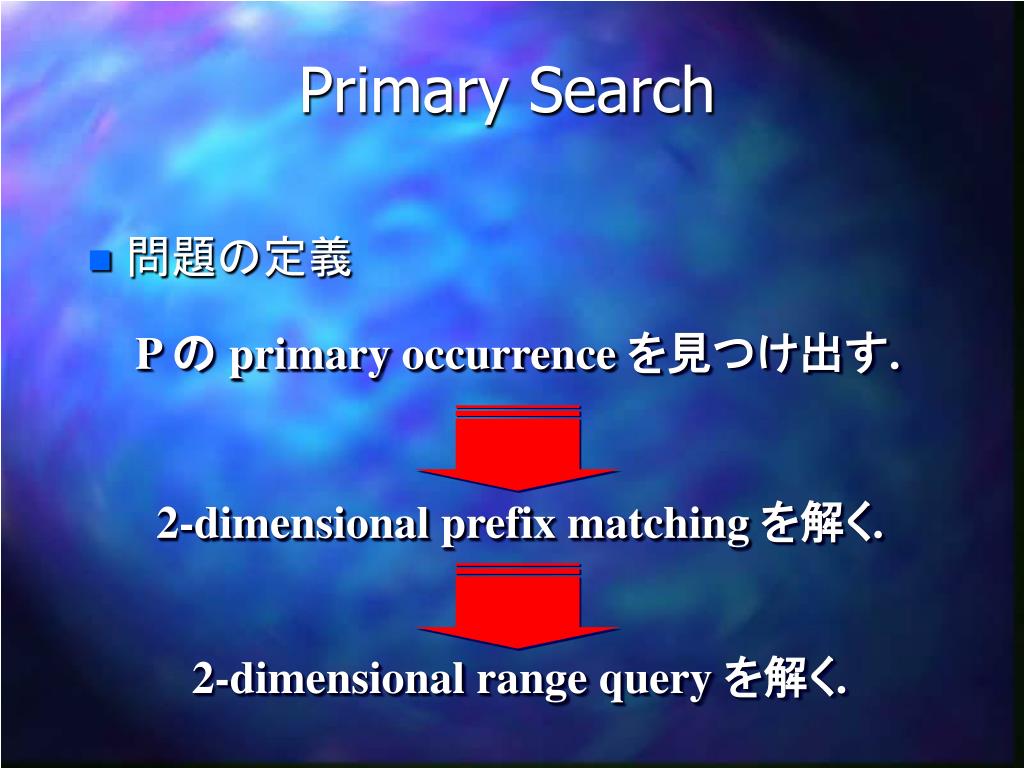 Primary Search

問題の定義

P の primary occurrence を見つけ出す.

2-dimensional prefix matching を解く.

2-dimensional range query を解く.